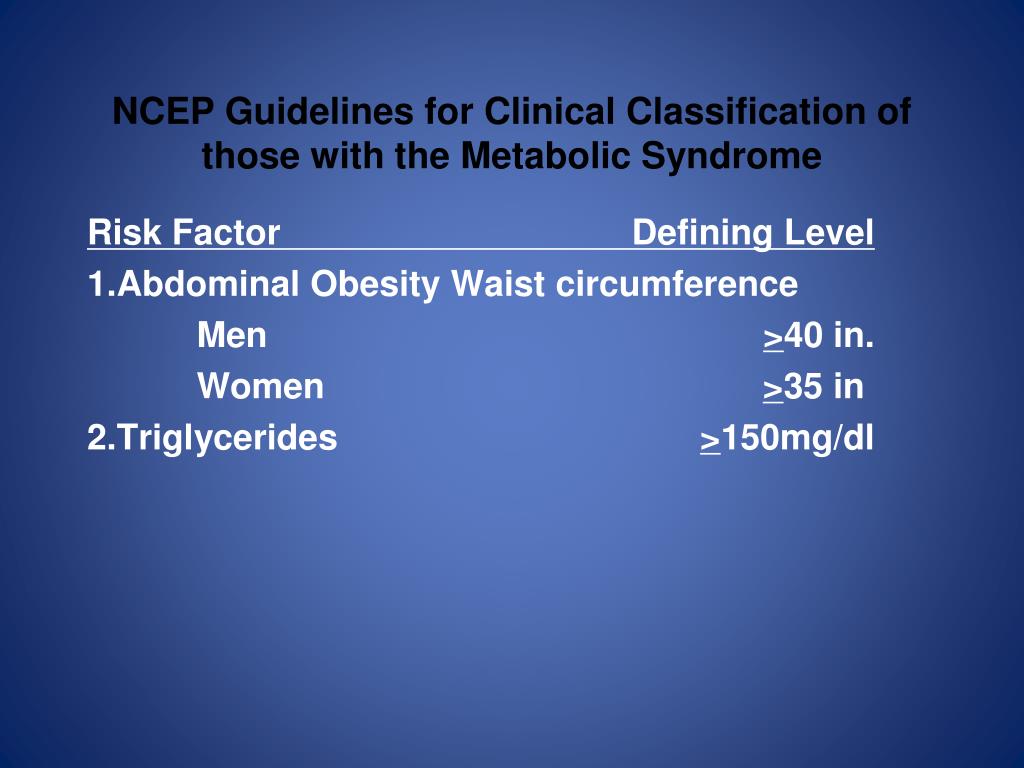 NCEP Guidelines for Clinical Classification of those with the Metabolic Syndrome

Risk Factor Defining Level
1.Abdominal Obesity Waist circumference
Men $\geq$40 in.
Women $\geq$35 in
2.Triglycerides $\geq$150mg/dl